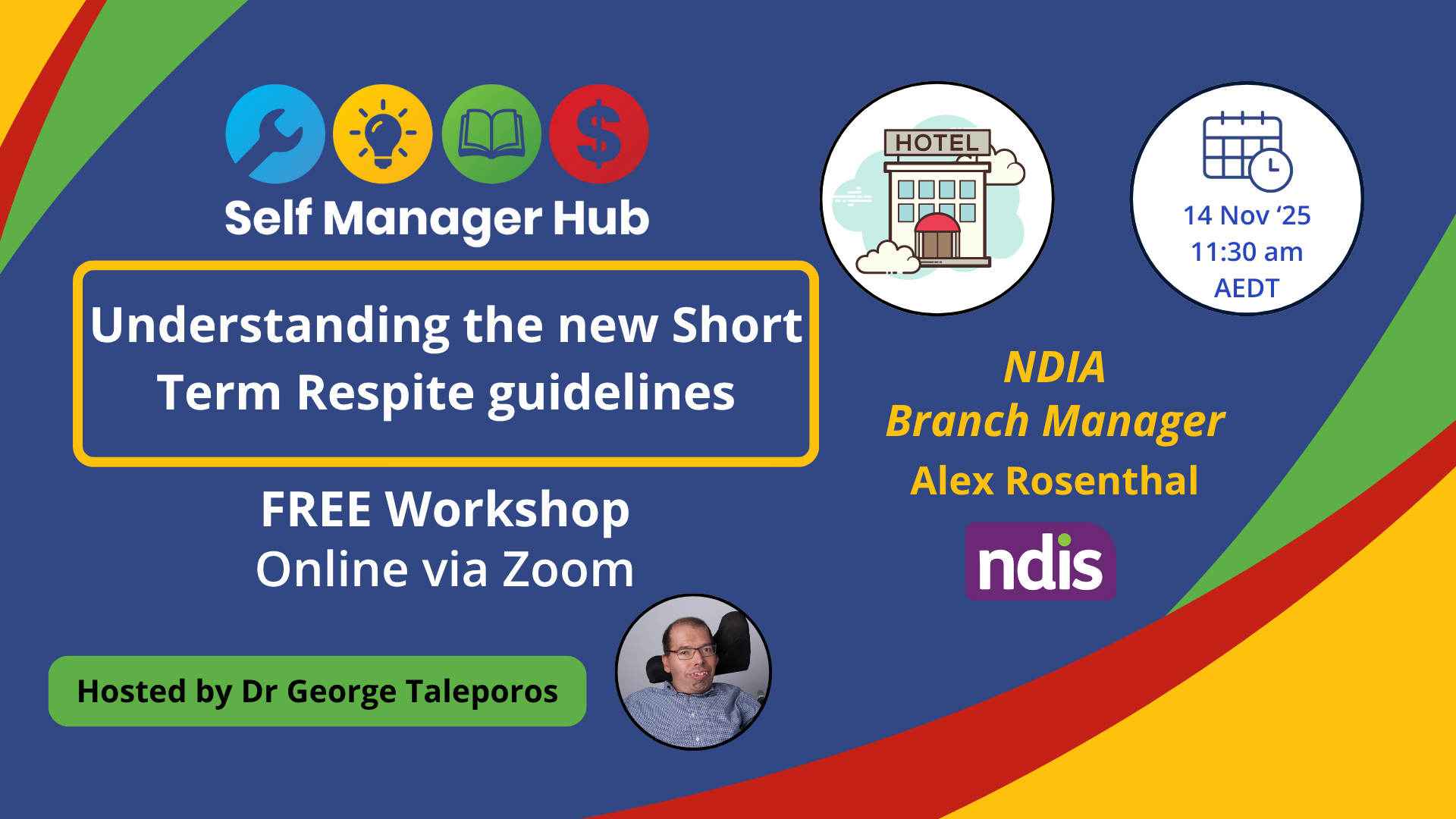 $

Self Manager Hub

Understanding the new Short Term Respite guidelines

FREE Workshop
Online via Zoom

Hosted by Dr George Taleporos

HOTEL

14 Nov ‘25
11:30 am
AEDT

NDIA
Branch Manager
Alex Rosenthal

ndis